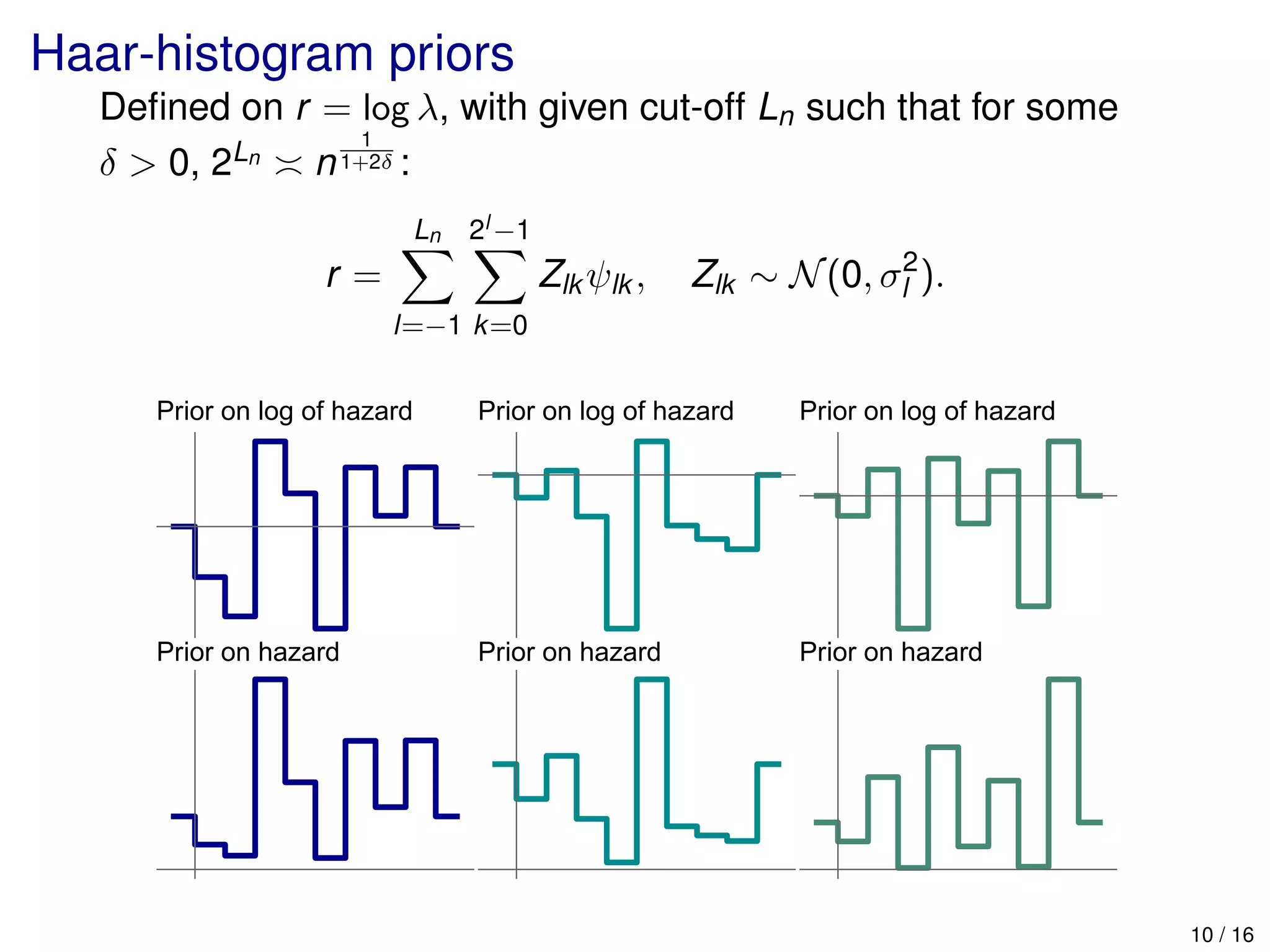 Haar-histogram priors

Defined on $r = \log \lambda$, with given cut-off $L_n$ such that for some $\delta > 0$, $2^{L_n} \asymp n^{\frac{1}{1+2\delta}}$:

$$r = \sum_{l=-1}^{L_n} \sum_{k=0}^{2^l-1} Z_{lk}\psi_{lk}, \quad Z_{lk} \sim \mathcal{N}(0, \sigma_l^2).$$

Prior on log of hazard

Prior on log of hazard

Prior on log of hazard

Prior on hazard

Prior on hazard

Prior on hazard

10 / 16